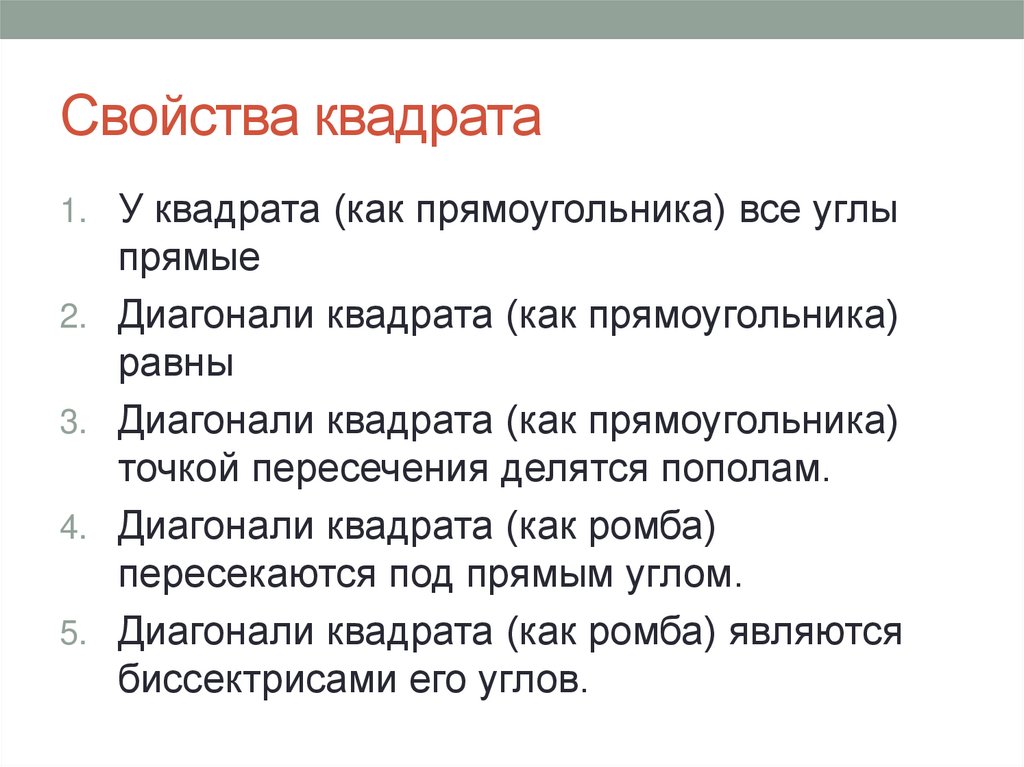 Свойства квадрата

1. У квадрата (как прямоугольника) все углы прямые
2. Диагонали квадрата (как прямоугольника) равны
3. Диагонали квадрата (как прямоугольника) точкой пересечения делятся пополам.
4. Диагонали квадрата (как ромба) пересекаются под прямым углом.
5. Диагонали квадрата (как ромба) являются биссектрисами его углов.